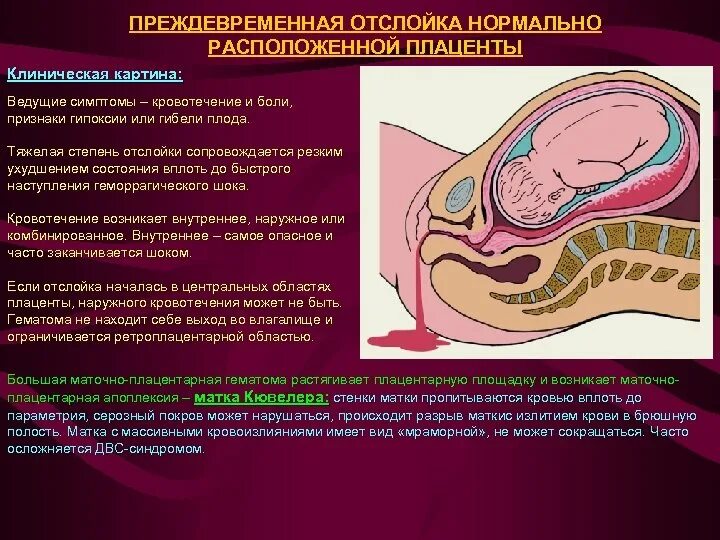 ПРЕЖДЕВРЕМЕННАЯ ОТСЛОЙКА НОРМАЛЬНО РАСПОЛОЖЕННОЙ ПЛАЦЕНТЫ

Клиническая картина:

Ведущие симптомы – кровотечение и боли, признаки гипоксии или гибели плода.

Тяжелая степень отслойки сопровождается резким ухудшением состояния вплоть до быстрого наступления геморрагического шока.

Кровотечение возникает внутреннее, наружное или комбинированное. Внутреннее – самое опасное и часто заканчивается шоком.

Если отслойка началась в центральных областях плаценты, наружного кровотечения может не быть. Гематома не находит себе выход во влагалище и ограничивается ретроплацентарной областью.

Большая маточно-плацентарная гематома растягивает плацентарную площадку и возникает маточно-плацентарная апоплексия – матка Кювелера: стенки матки пропитываются кровью вплоть до параметрия, серозный покров может нарушаться, происходит разрыв маткис излитием крови в брюшную полость. Матка с массивными кровоизлияниями имеет вид «мраморной», не может сокращаться. Часто осложняется ДВС-синдромом.